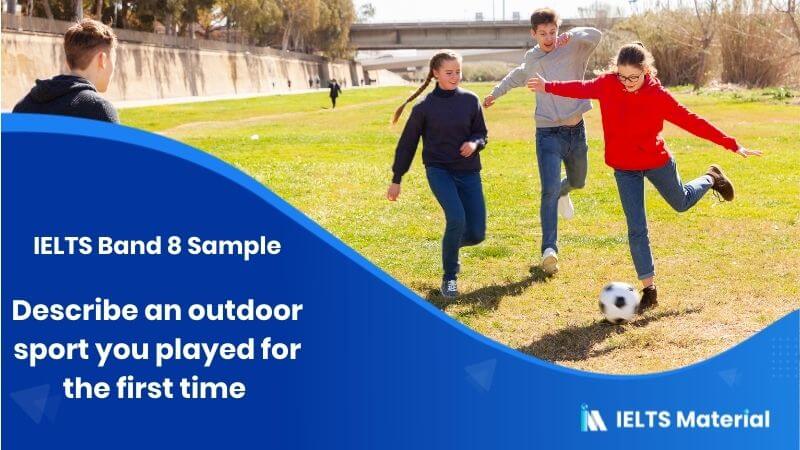 IELTS Band 8 Sample

Describe an outdoor sport you played for the first time

IELTS Material